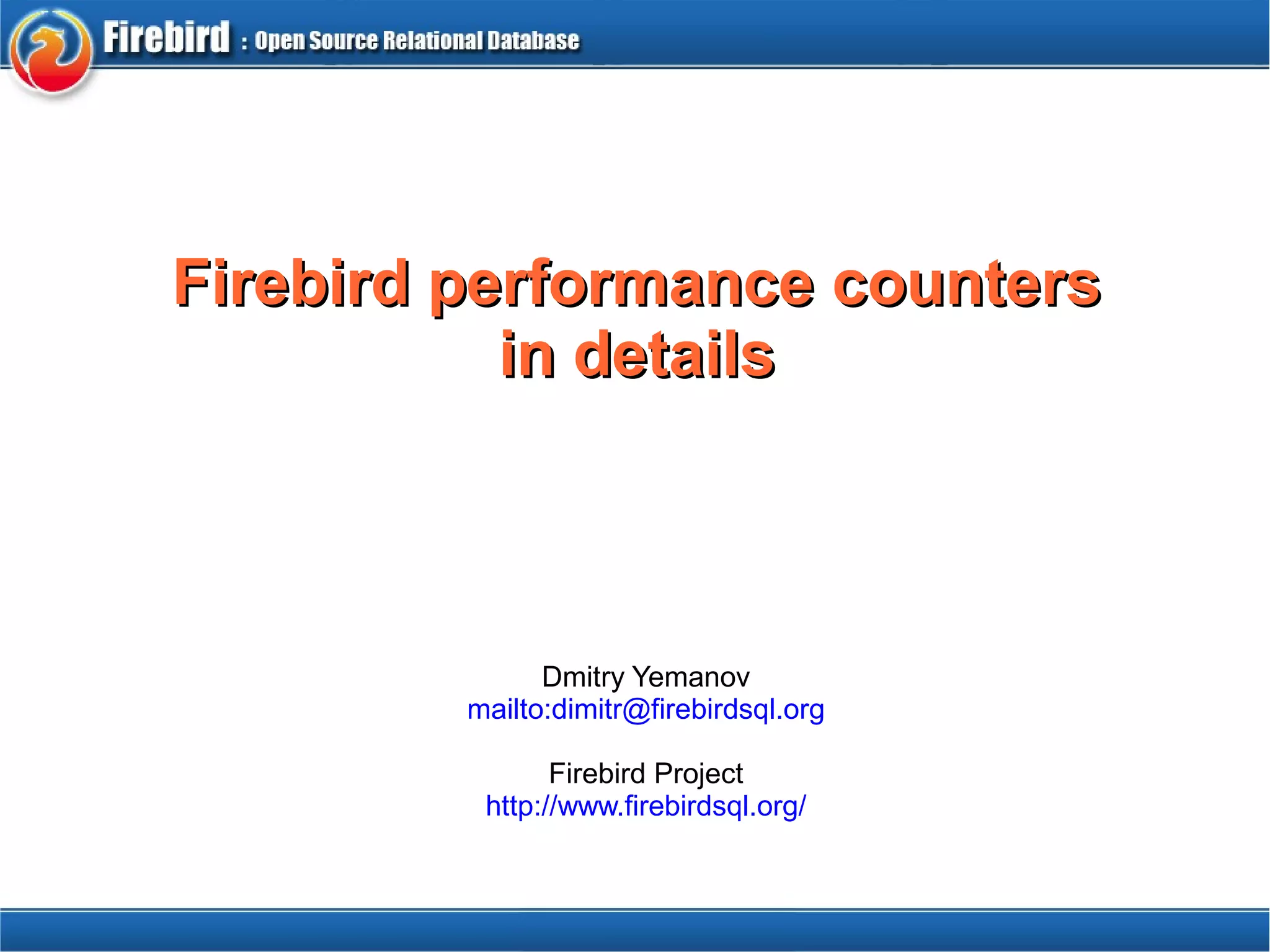 Firebird : Open Source Relational Database

Firebird performance counters in details

Dmitry Yemanov
mailto:dimitr@firebirdsql.org

Firebird Project
http://www.firebirdsql.org/